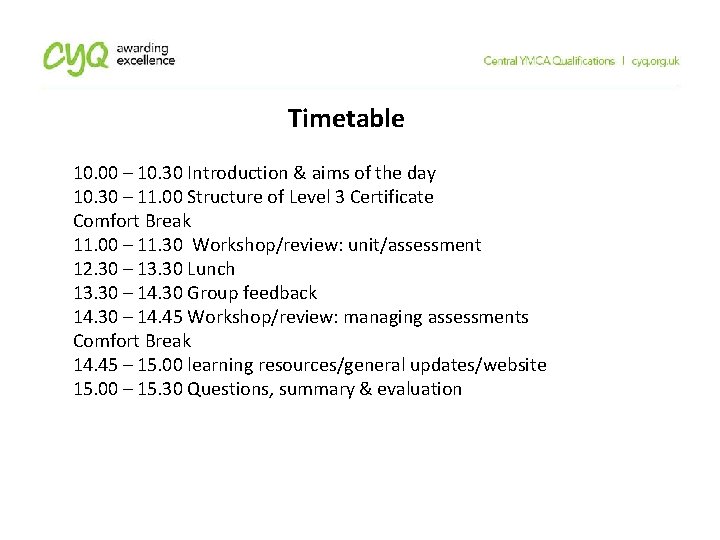 cyq awarding excellence

Central YMCA Qualifications | cyq.org.uk

Timetable

10.00 – 10.30 Introduction & aims of the day
10.30 – 11.00 Structure of Level 3 Certificate
Comfort Break
11.00 – 11.30 Workshop/review: unit/assessment
12.30 – 13.30 Lunch
13.30 – 14.30 Group feedback
14.30 – 14.45 Workshop/review: managing assessments
Comfort Break
14.45 – 15.00 learning resources/general updates/website
15.00 – 15.30 Questions, summary & evaluation